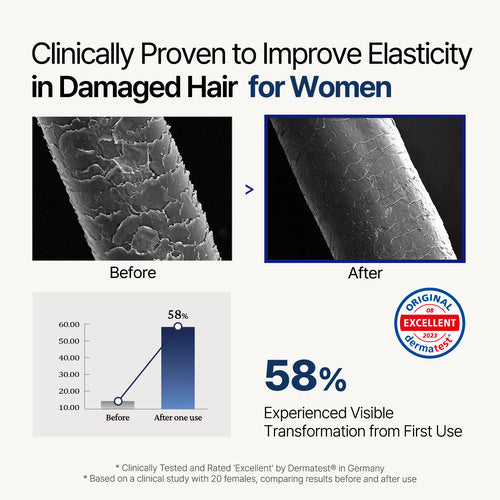 Clinically Proven to Improve Elasticity
in Damaged Hair for Women

>

Before

After

58%

60.00
50.00
40.00
30.00
20.00
10.00

Before
After one use

ORIGINAL
08
EXCELLENT
2023
dermatest®

58%

Experienced Visible Transformation from First Use

* Clinically Tested and Rated 'Excellent' by Dermatest® in Germany
* Based on a clinical study with 20 females, comparing results before and after use